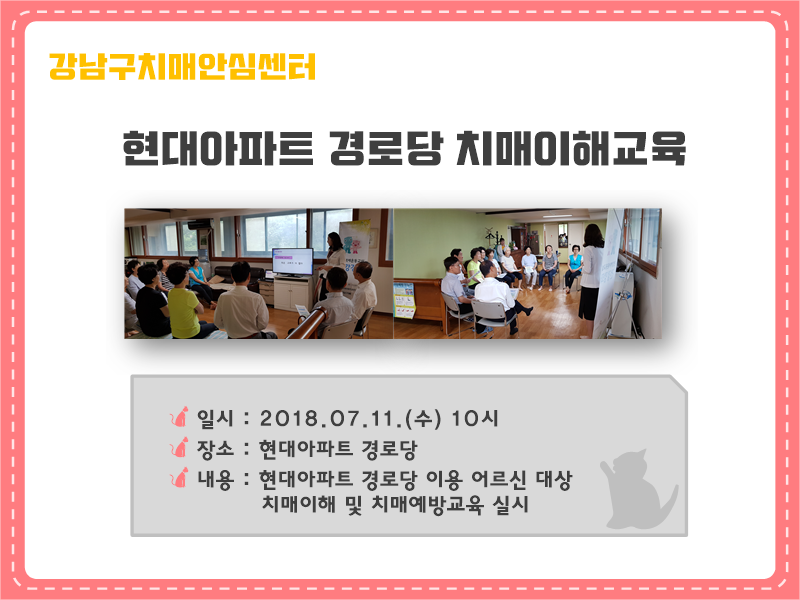 강남구치매안심센터

현대아파트 경로당 치매이해교육

일시 : 2018.07.11.(수) 10시

장소 : 현대아파트 경로당

내용 : 현대아파트 경로당 이용 어르신 대상 치매이해 및 치매예방교육 실시